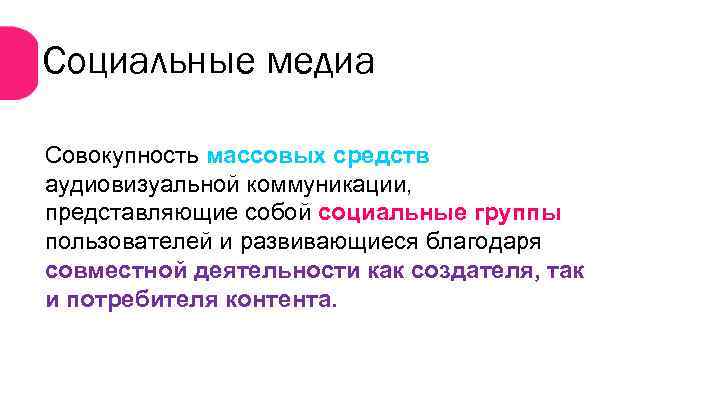 Социальные медиа

Совокупность массовых средств аудиовизуальной коммуникации, представляющие собой социальные группы пользователей и развивающиеся благодаря совместной деятельности как создателя, так и потребителя контента.